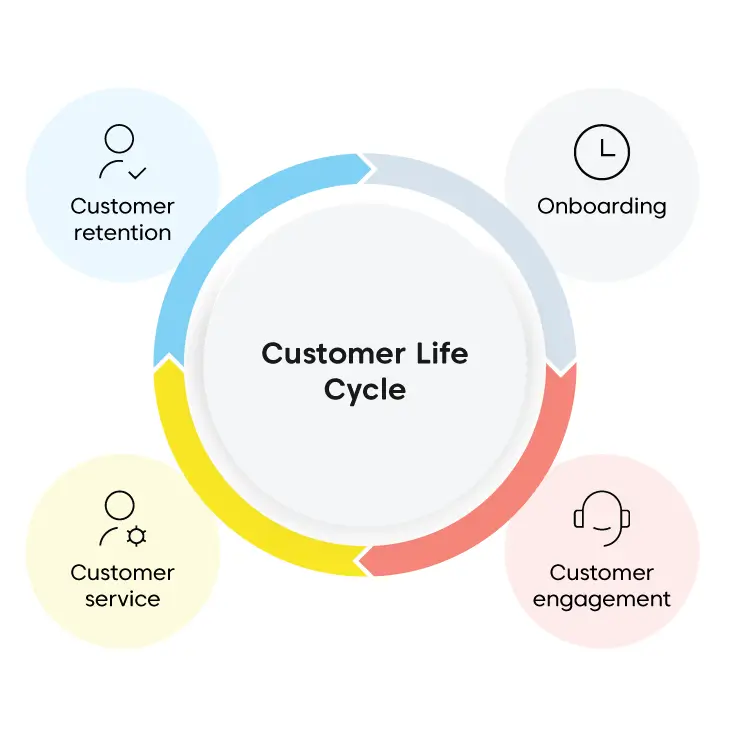 Customer retention

Onboarding

Customer Life Cycle

Customer service

Customer engagement